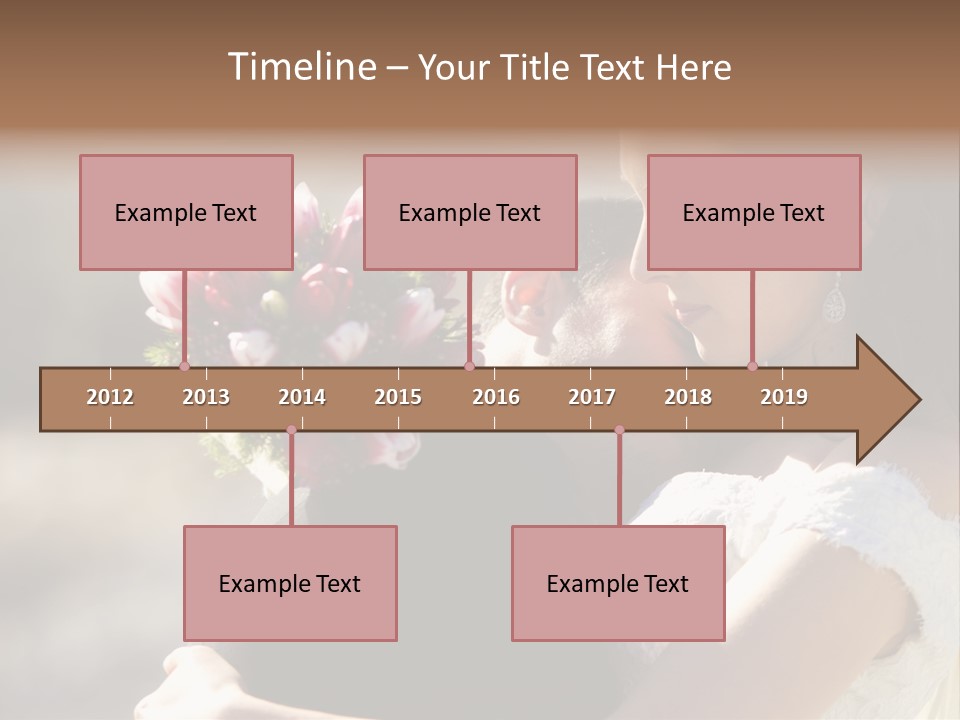 Timeline – Your Title Text Here

Example Text

Example Text

Example Text

2012 2013 2014 2015 2016 2017 2018 2019

Example Text

Example Text